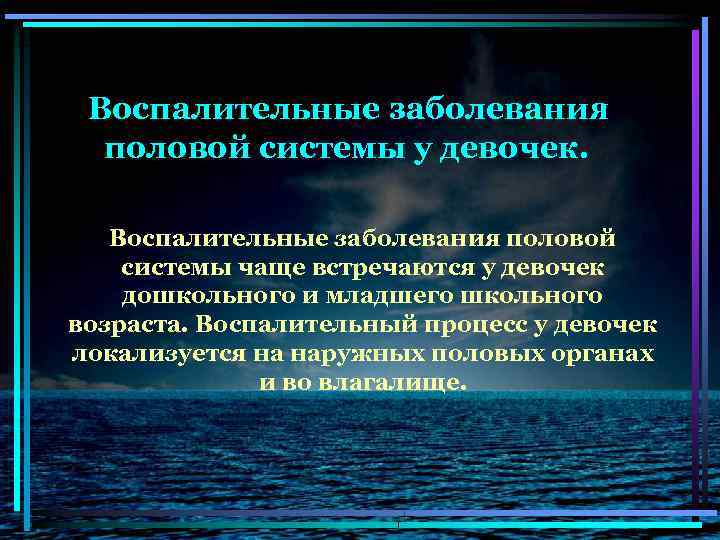 Воспалительные заболевания половой системы у девочек.

Воспалительные заболевания половой системы чаще встречаются у девочек дошкольного и младшего школьного возраста. Воспалительный процесс у девочек локализуется на наружных половых органах и во влагалище.